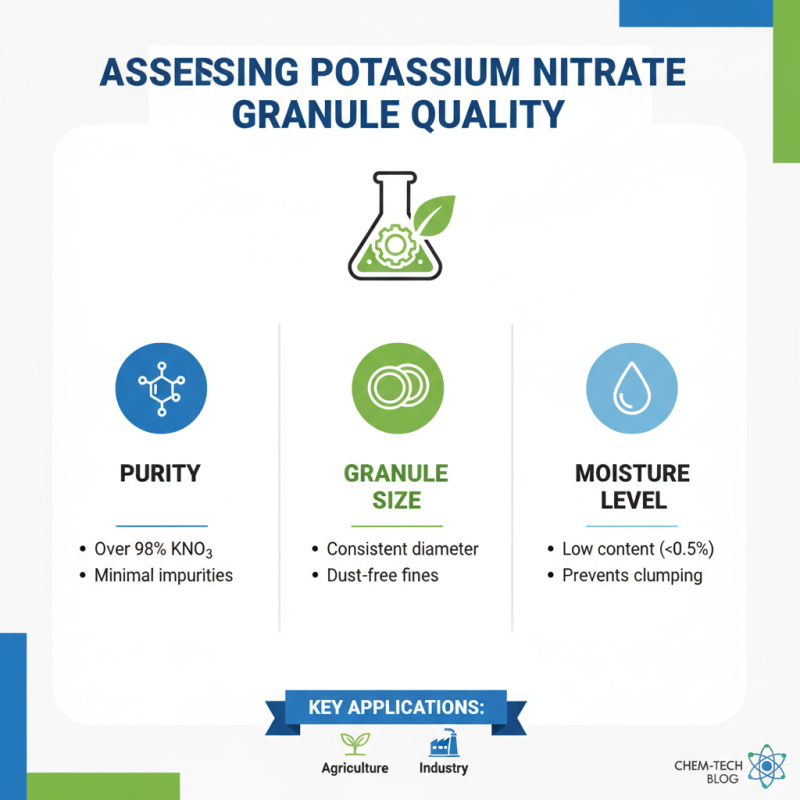 ASSESSING POTASSIUM NITRATE GRANULE QUALITY

PURITY

• Over 98% $KNO_3$
• Minimal impurities

GRANULE SIZE

• Consistent diameter
• Dust-free fines

MOISTURE LEVEL

• Low content (<0.5%)
• Prevents clumping

KEY APPLICATIONS:

Agriculture

Industry

CHEM-TECH BLOG